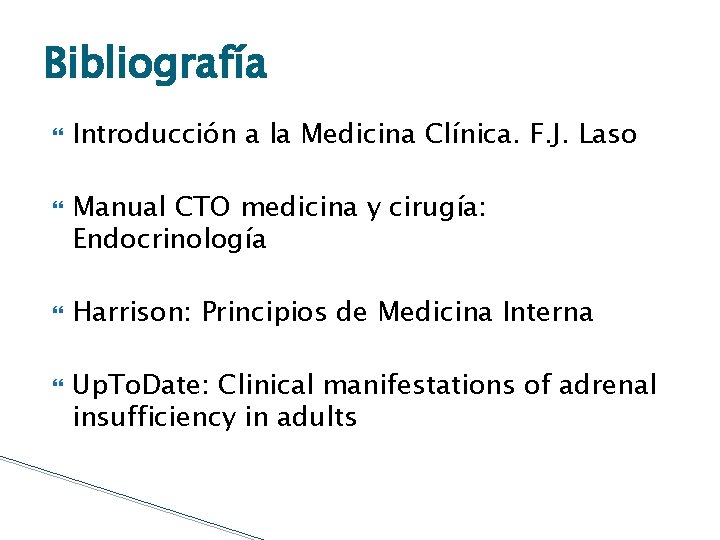 Bibliografía

Introducción a la Medicina Clínica. F.J. Laso

Manual CTO medicina y cirugía: Endocrinología

Harrison: Principios de Medicina Interna

UpToDate: Clinical manifestations of adrenal insufficiency in adults